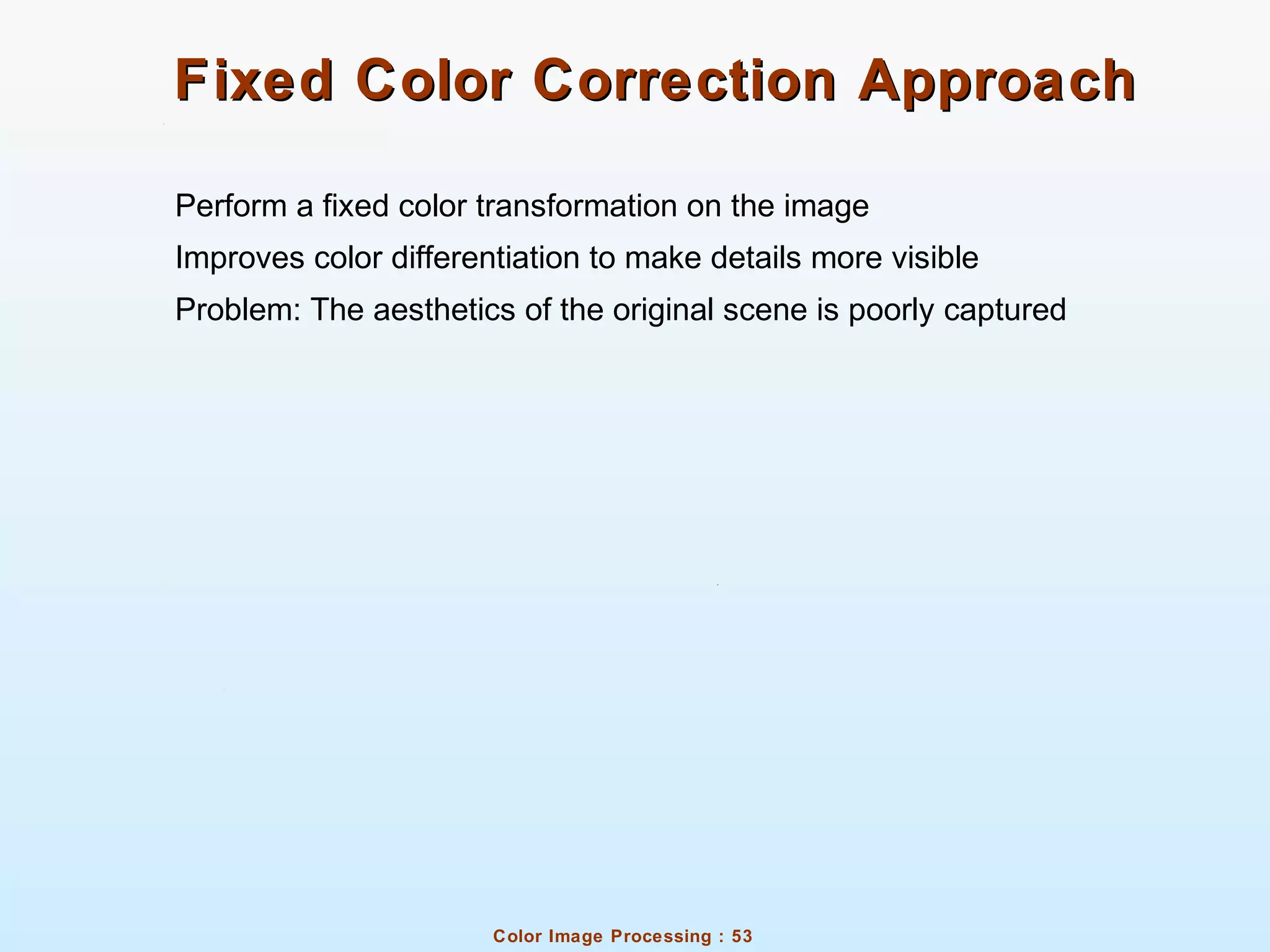 Fixed Color Correction Approach

Perform a fixed color transformation on the image

Improves color differentiation to make details more visible

Problem: The aesthetics of the original scene is poorly captured

Color Image Processing : 53